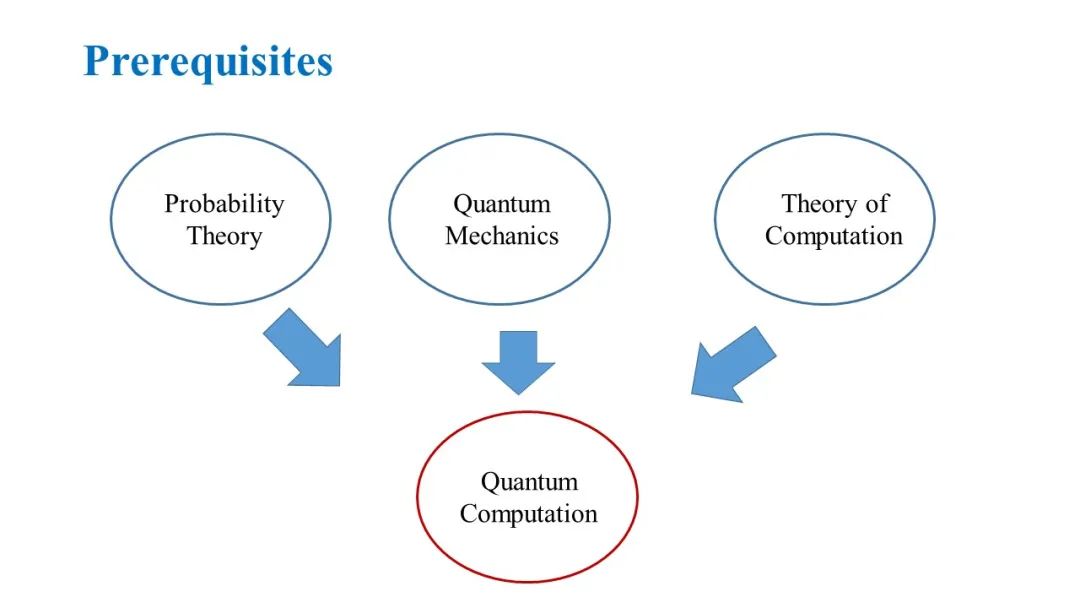 Prerequisites

Probability Theory

Quantum Mechanics

Theory of Computation

Quantum Computation